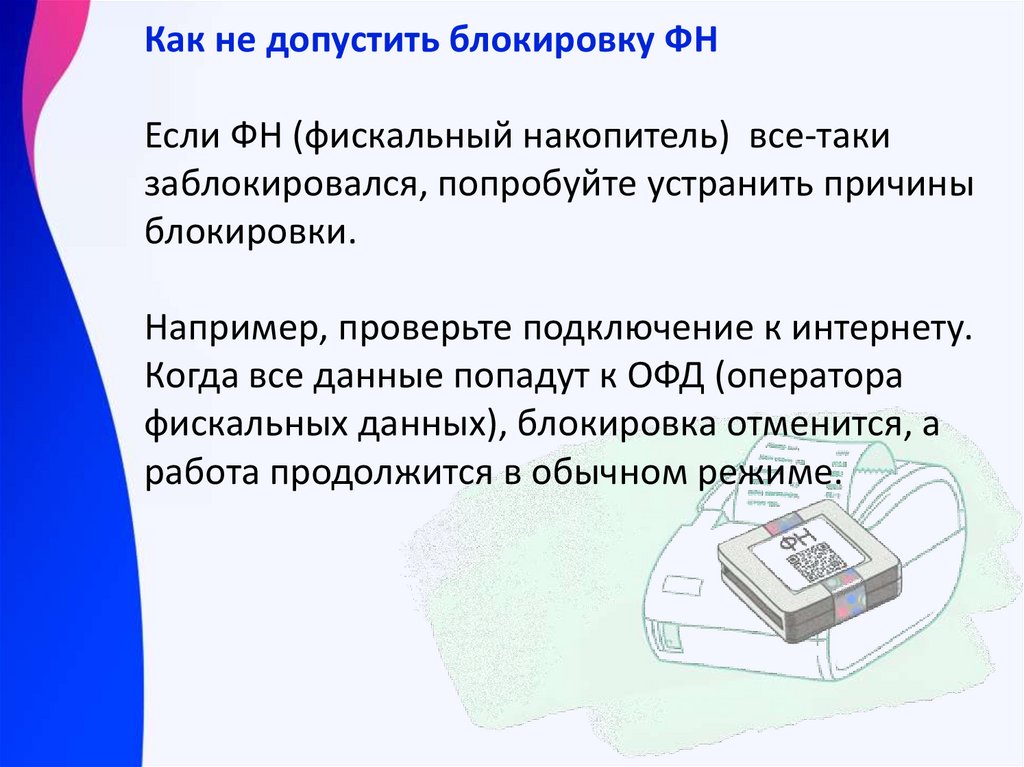 Как не допустить блокировку ФН

Если ФН (фискальный накопитель) все-таки заблокировался, попробуйте устранить причины блокировки.

Например, проверьте подключение к интернету. Когда все данные попадут к ОФД (оператора фискальных данных), блокировка отменится, а работа продолжится в обычном режиме.

ФН